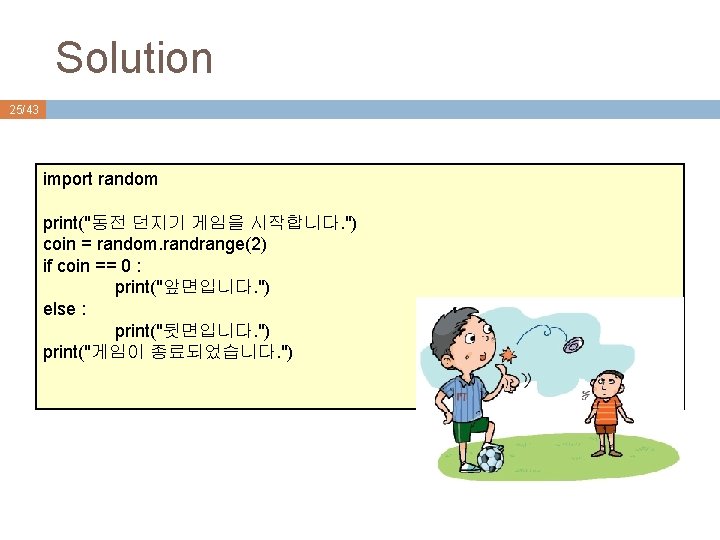 Solution

25/43

import random

print("동전 던지기 게임을 시작합니다.")
coin = random.randrange(2)
if coin == 0 :
print("앞면입니다.")
else :
print("뒷면입니다.")
print("게임이 종료되었습니다.")